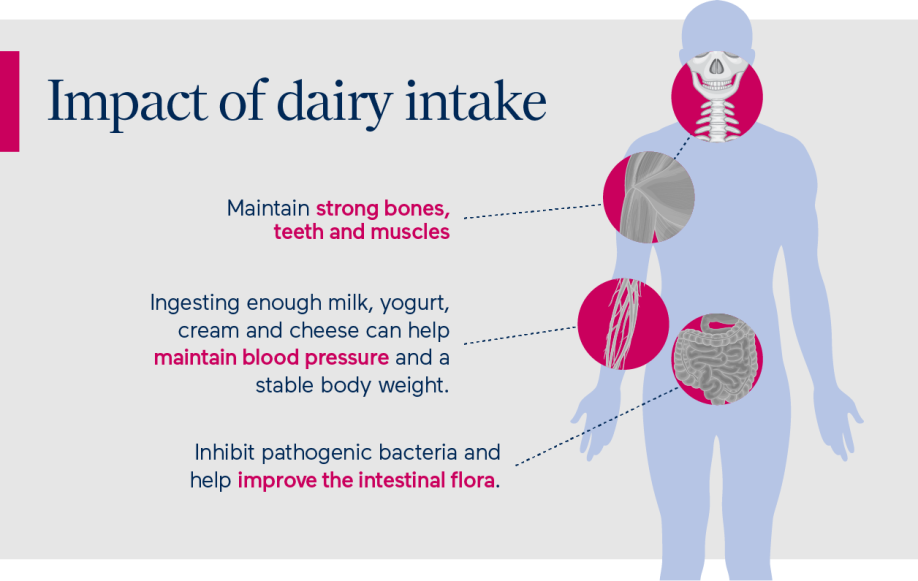 Impact of dairy intake

Maintain strong bones, teeth and muscles

Ingesting enough milk, yogurt, cream and cheese can help maintain blood pressure and a stable body weight.

Inhibit pathogenic bacteria and help improve the intestinal flora.